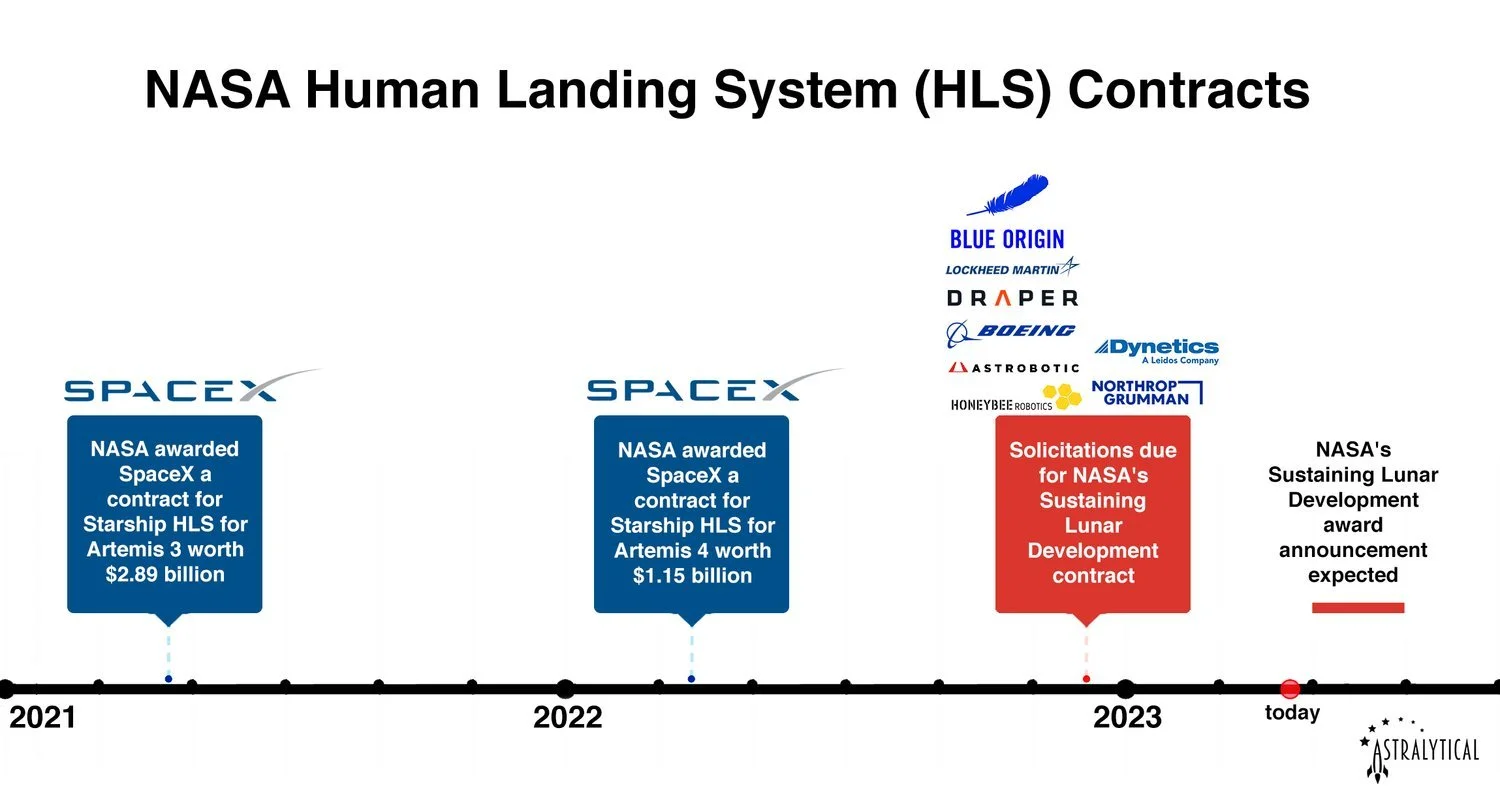 NASA Human Landing System (HLS) Contracts

SPACEX

NASA awarded SpaceX a contract for Starship HLS for Artemis 3 worth $2.89 billion

SPACEX

NASA awarded SpaceX a contract for Starship HLS for Artemis 4 worth $1.15 billion

BLUE ORIGIN
LOCKHEED MARTIN
DRAPER
BOEING
ASTROBOTIC
HONEYBEE ROBOTICS
Dynetics
A Leidos Company
NORTHROP GRUMMAN

Solicitations due for NASA's Sustaining Lunar Development contract

NASA's Sustaining Lunar Development award announcement expected

2021
2022
2023
today

ASTRALYTICAL